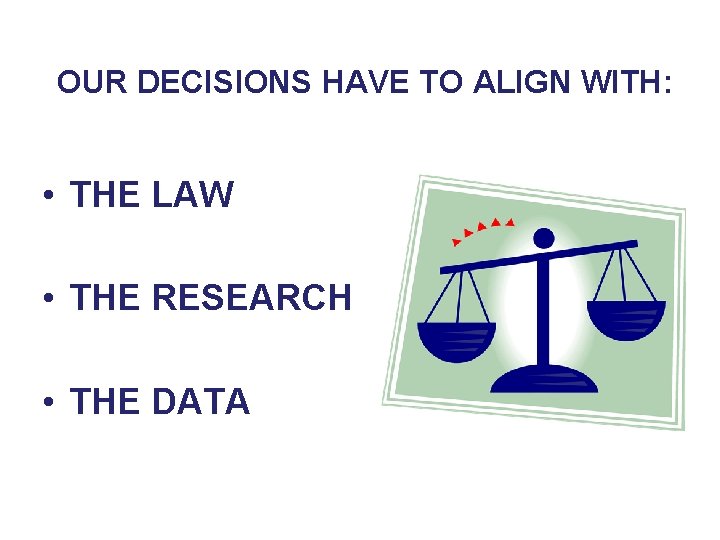 OUR DECISIONS HAVE TO ALIGN WITH:

• THE LAW

• THE RESEARCH

• THE DATA